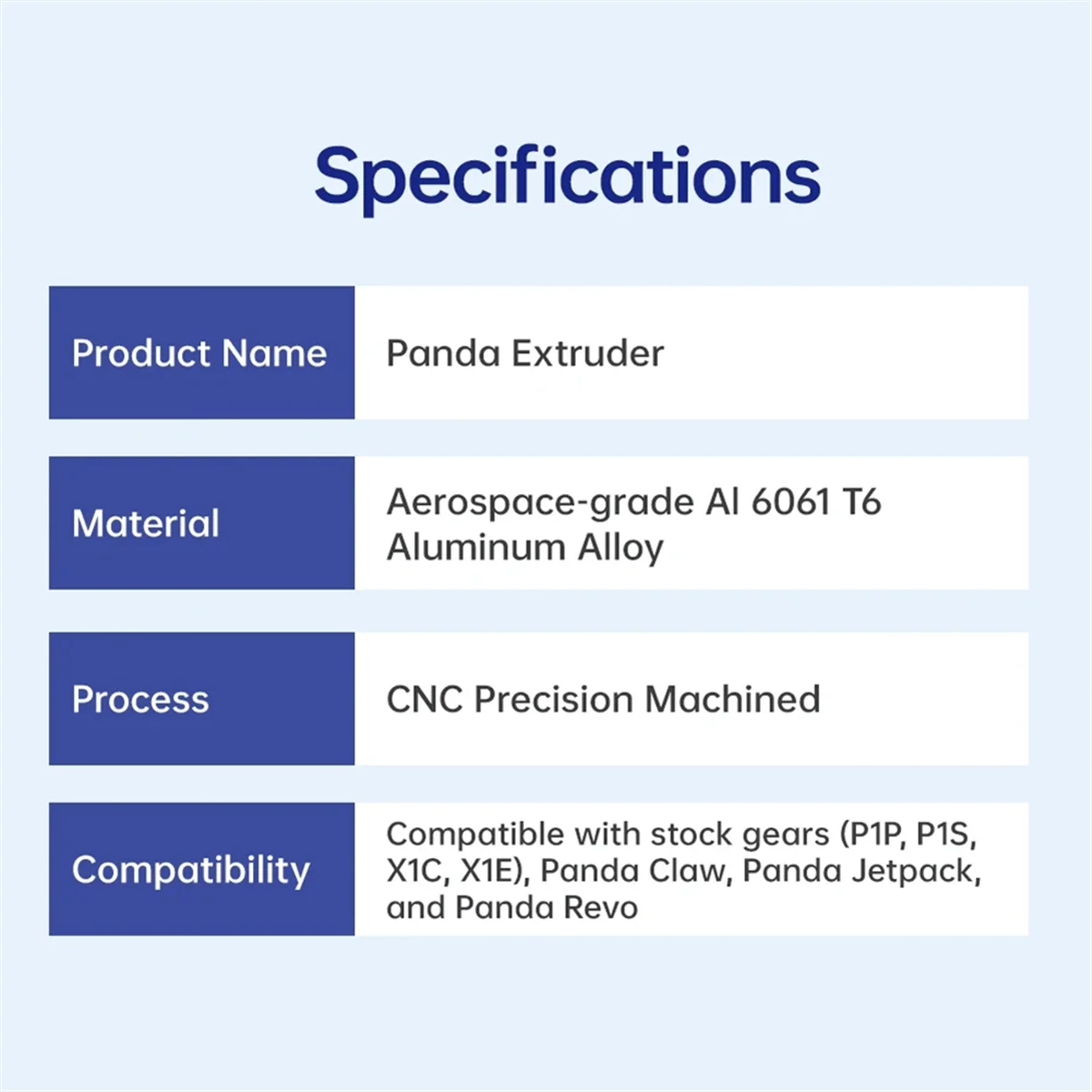 Specifications

| Product Name | Panda Extruder |
|---|---|
| Material | Aerospace-grade Al 6061 T6 Aluminum Alloy |
| Process | CNC Precision Machined |
| Compatibility | Compatible with stock gears (P1P, P1S, X1C, X1E), Panda Claw, Panda Jetpack, and Panda Revo |